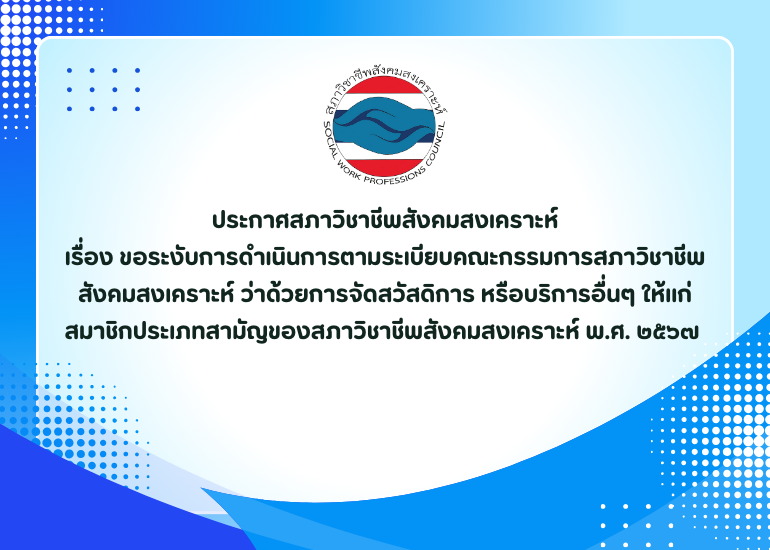 สภาวิชาชีพสังคมสงเคราะห์
SOCIAL WORK PROFESSIONS COUNCIL

ประกาศสภาวิชาชีพสังคมสงเคราะห์
เรื่อง ขอระงับการดำเนินการตามระเบียบคณะกรรมการสภาวิชาชีพสังคมสงเคราะห์ ว่าด้วยการจัดสวัสดิการ หรือบริการอื่นๆ ให้แก่สมาชิกประเภทสามัญของสภาวิชาชีพสังคมสงเคราะห์ พ.ศ. ๒๕๖๗